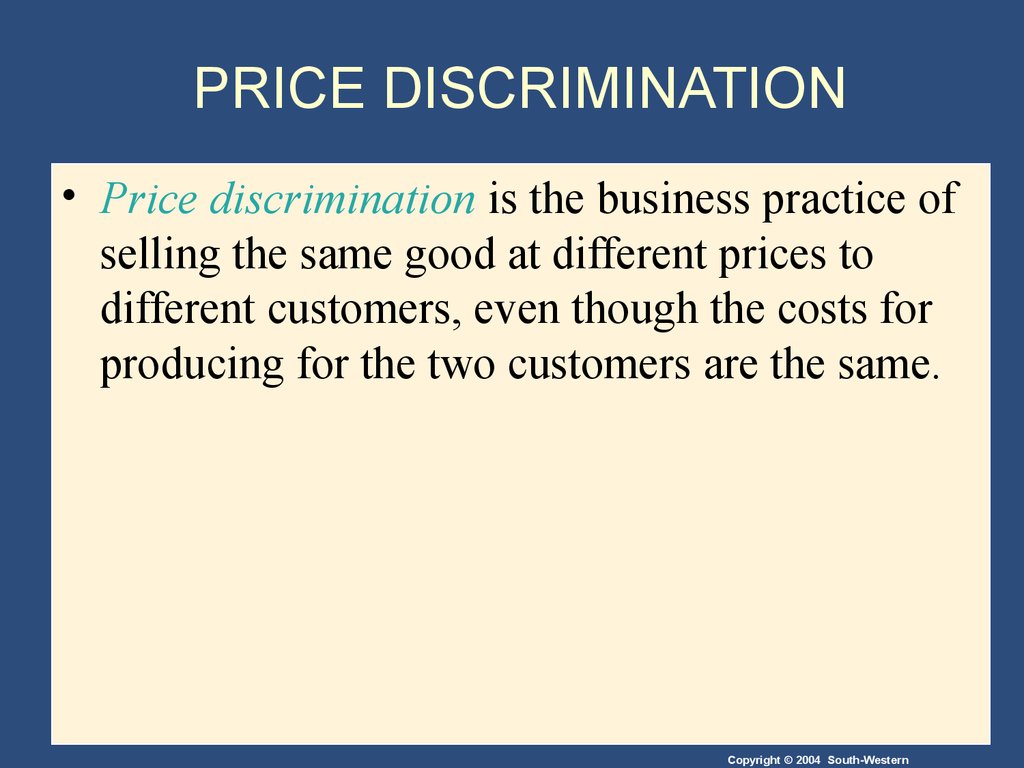 PRICE DISCRIMINATION

• Price discrimination is the business practice of selling the same good at different prices to different customers, even though the costs for producing for the two customers are the same.

Copyright © 2004 South-Western